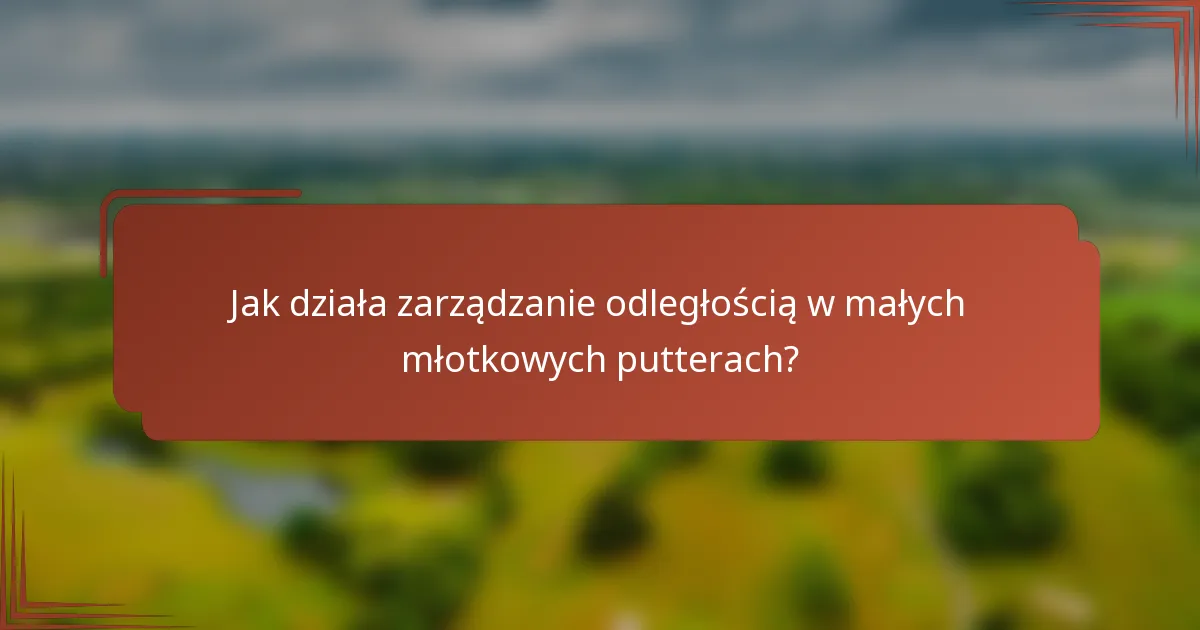 Jak działa zarządzanie odległością w małych młotkowych putterach?